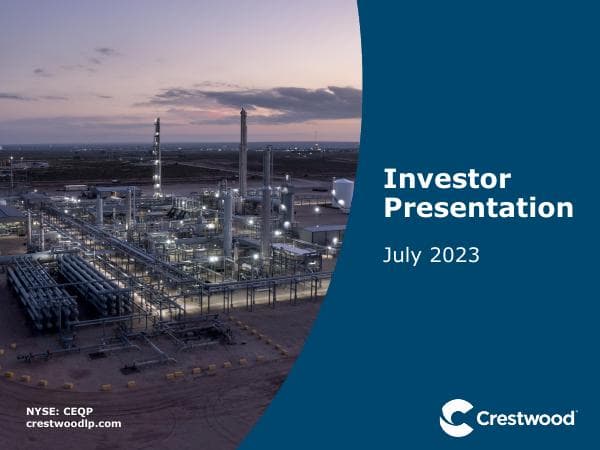 Investor Presentation

July 2023

NYSE: CEQP
crestwoodlp.com

Crestwood